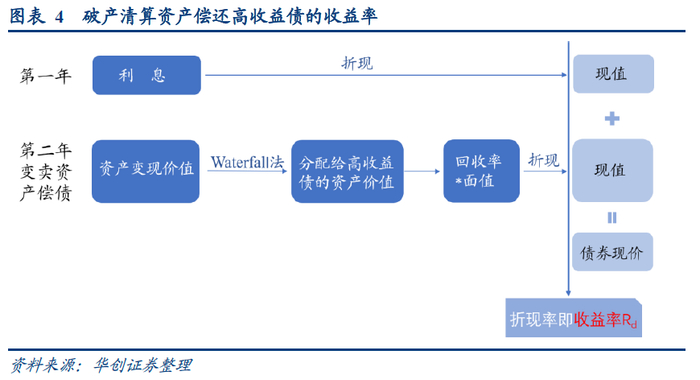 图表 4 破产清算资产偿还高收益债的收益率

第一年

利 息

折现

现值

+

第二年变卖资产偿债

资产变现价值

Waterfall法

分配给高收益债的资产价值

回收率*面值

折现

现值

=

债券现价

折现率即收益率$R_d$

资料来源：华创证券整理